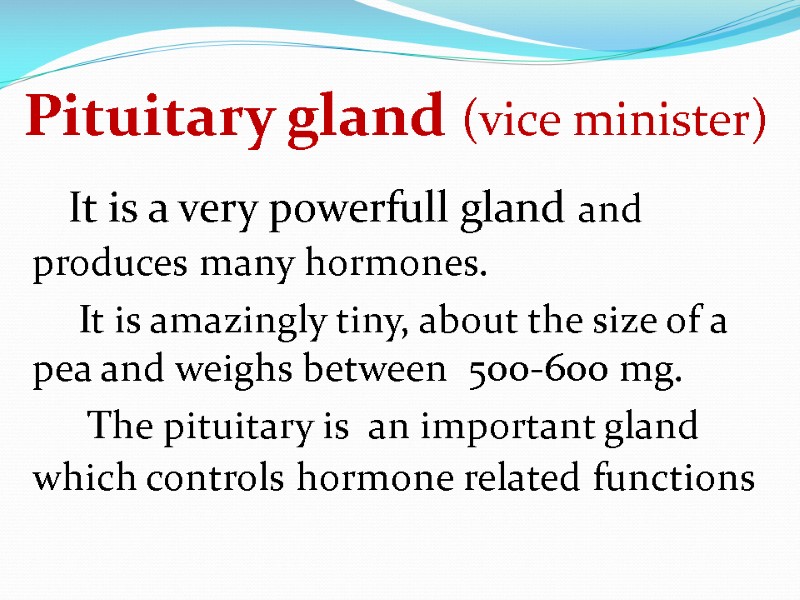 Pituitary gland (vice minister)

It is a very powerfull gland and produces many hormones.

It is amazingly tiny, about the size of a pea and weighs between 500-600 mg.

The pituitary is an important gland which controls hormone related functions